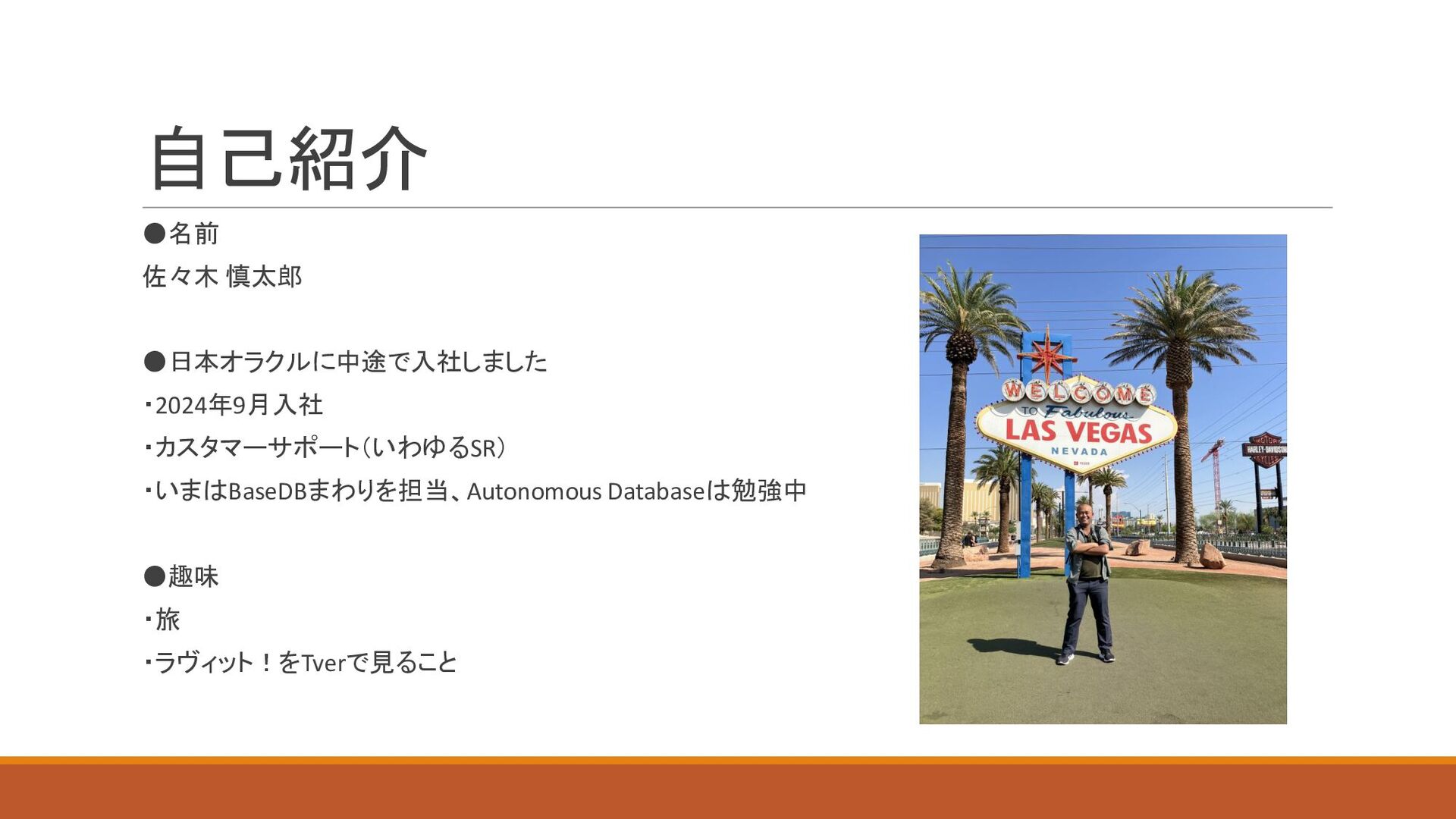 自己紹介

●名前

佐々木 慎太郎

●日本オラクルに中途で入社しました

・2024年9月入社

・カスタマーサポート（いわゆるSR）

・いまはBaseDBまわりを担当、Autonomous Databaseは勉強中

●趣味

・旅

・ラヴィット！をTverで見ること

WELCOME TO Fabulous LAS VEGAS NEVADA

HARLEY-DAVIDSON